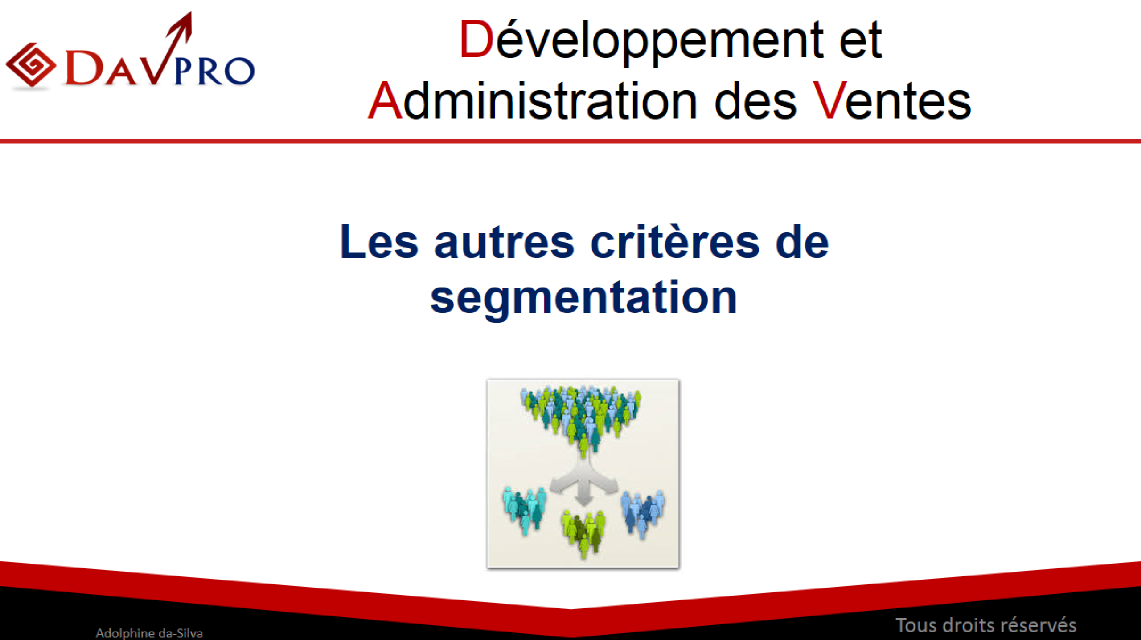 DAVPRO

Développement et Administration des Ventes

Les autres critères de segmentation

Adolphine da-Silva

Tous droits réservés